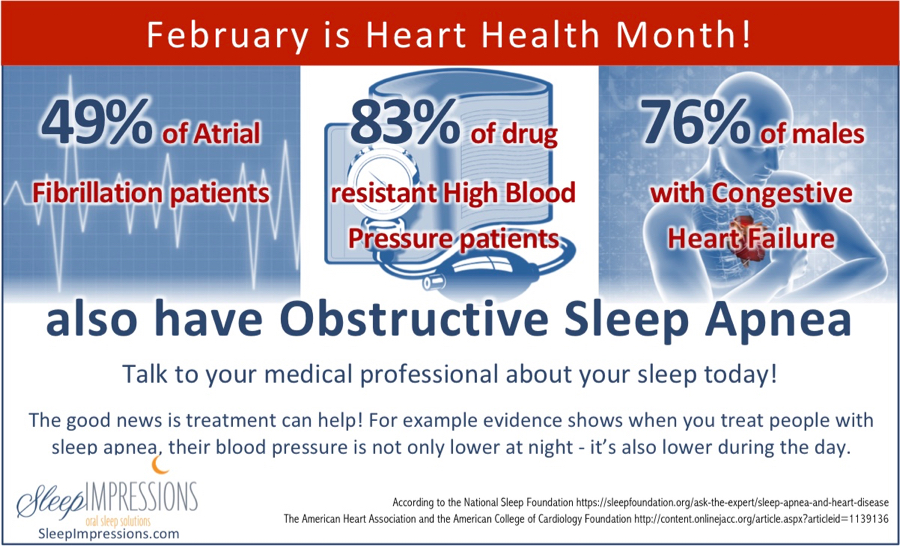 February is Heart Health Month!

49% of Atrial Fibrillation patients

83% of drug resistant High Blood Pressure patients

76% of males with Congestive Heart Failure

also have Obstructive Sleep Apnea

Talk to your medical professional about your sleep today!

The good news is treatment can help! For example evidence shows when you treat people with sleep apnea, their blood pressure is not only lower at night - it's also lower during the day.

Sleep IMPRESSIONS
oral sleep solutions
SleepImpressions.com

According to the National Sleep Foundation https://sleepfoundation.org/ask-the-expert/sleep-apnea-and-heart-disease
The American Heart Association and the American College of Cardiology Foundation http://content.onlinejacc.org/article.aspx?articleid=1139136